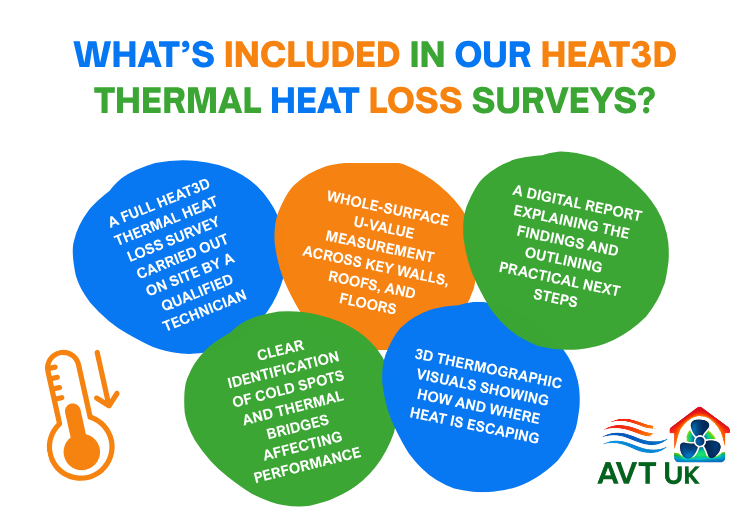 WHAT'S INCLUDED IN OUR HEAT3D THERMAL HEAT LOSS SURVEYS?

A FULL HEAT3D THERMAL HEAT LOSS SURVEY CARRIED OUT ON SITE BY A QUALIFIED TECHNICIAN

WHOLE-SURFACE U-VALUE MEASUREMENT ACROSS KEY WALLS, ROOFS, AND FLOORS

A DIGITAL REPORT EXPLAINING THE FINDINGS AND OUTLINING PRACTICAL NEXT STEPS

CLEAR IDENTIFICATION OF COLD SPOTS AND THERMAL BRIDGES AFFECTING PERFORMANCE

3D THERMOGRAPHIC VISUALS SHOWING HOW AND WHERE HEAT IS ESCAPING

AVT UK